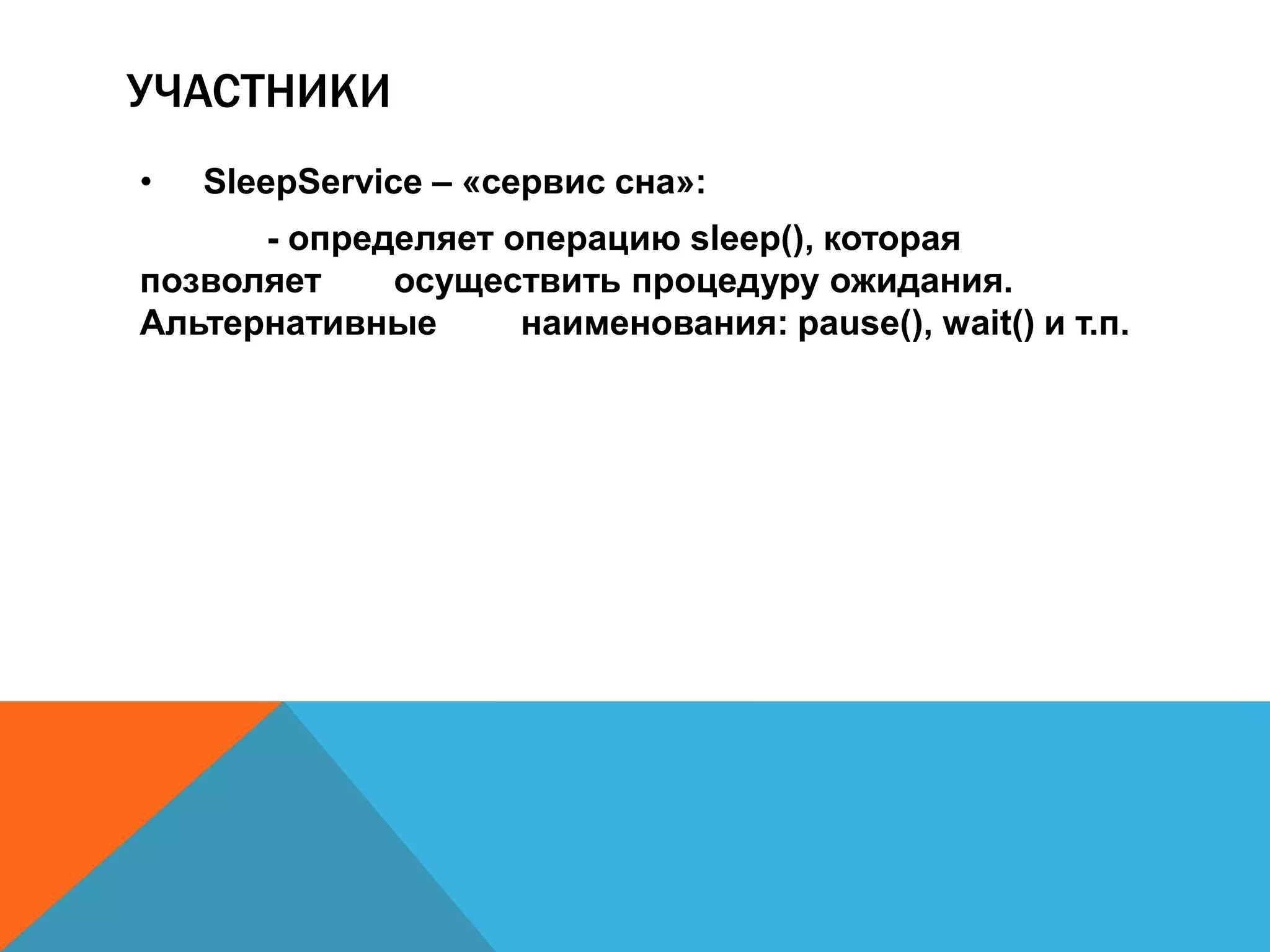 УЧАСТНИКИ

• SleepService – «сервис сна»:

- определяет операцию sleep(), которая позволяет осуществить процедуру ожидания. Альтернативные наименования: pause(), wait() и т.п.